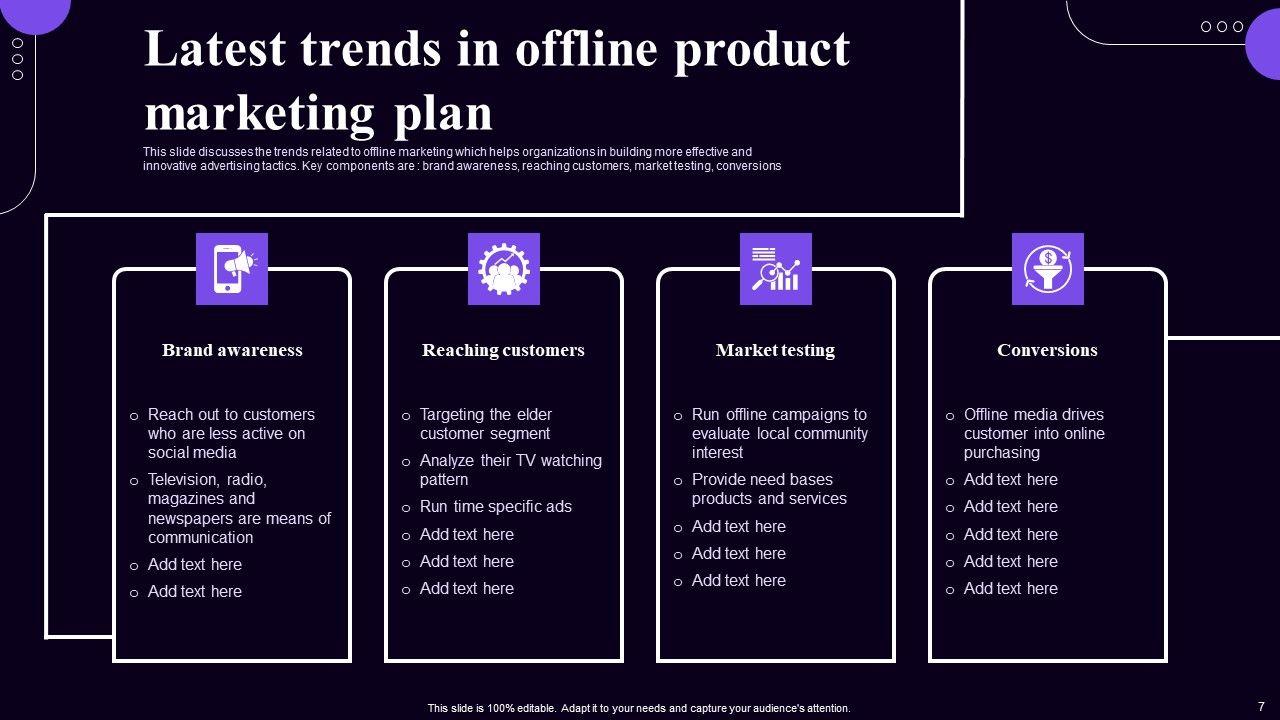 Latest trends in offline product marketing plan

This slide discusses the trends related to offline marketing which helps organizations in building more effective and innovative advertising tactics. Key components are : brand awareness, reaching customers, market testing, conversions

Brand awareness

o Reach out to customers who are less active on social media
o Television, radio, magazines and newspapers are means of communication
o Add text here
o Add text here

Reaching customers

o Targeting the elder customer segment
o Analyze their TV watching pattern
o Run time specific ads
o Add text here
o Add text here
o Add text here

Market testing

o Run offline campaigns to evaluate local community interest
o Provide need bases products and services
o Add text here
o Add text here
o Add text here

Conversions

o Offline media drives customer into online purchasing
o Add text here
o Add text here
o Add text here
o Add text here
o Add text here

This slide is 100% editable. Adapt it to your needs and capture your audience's attention.

7